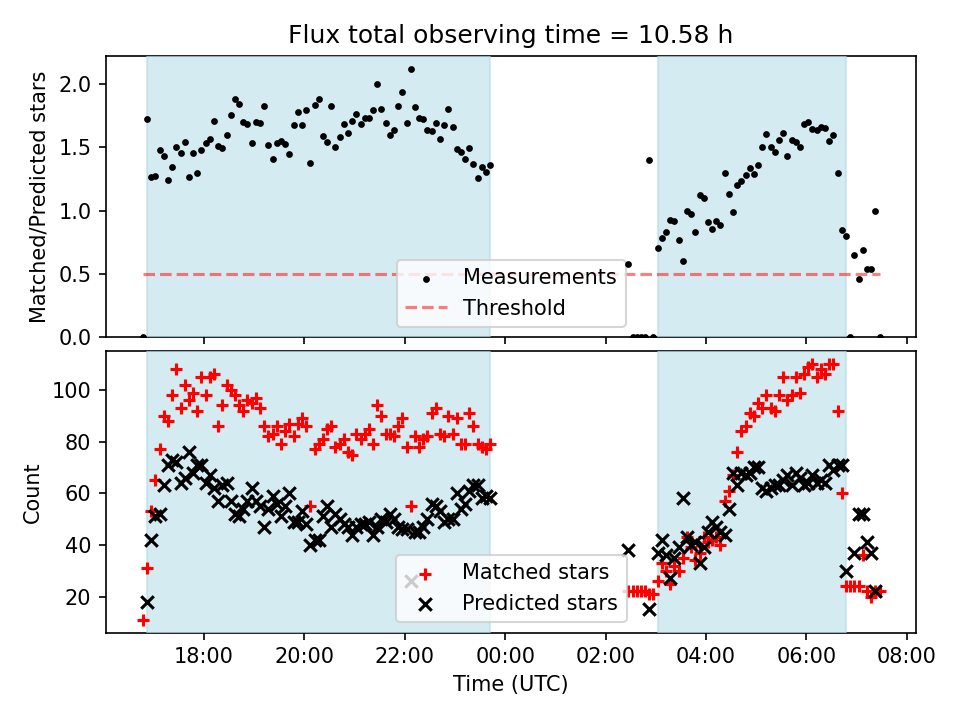 Flux total observing time = 10.58 h

Matched/Predicted stars

2.0
1.5
1.0
0.5
0.0

Measurements
Threshold

Count

100
80
60
40
20

Matched stars
Predicted stars

18:00
20:00
22:00
00:00
02:00
04:00
06:00
08:00

Time (UTC)